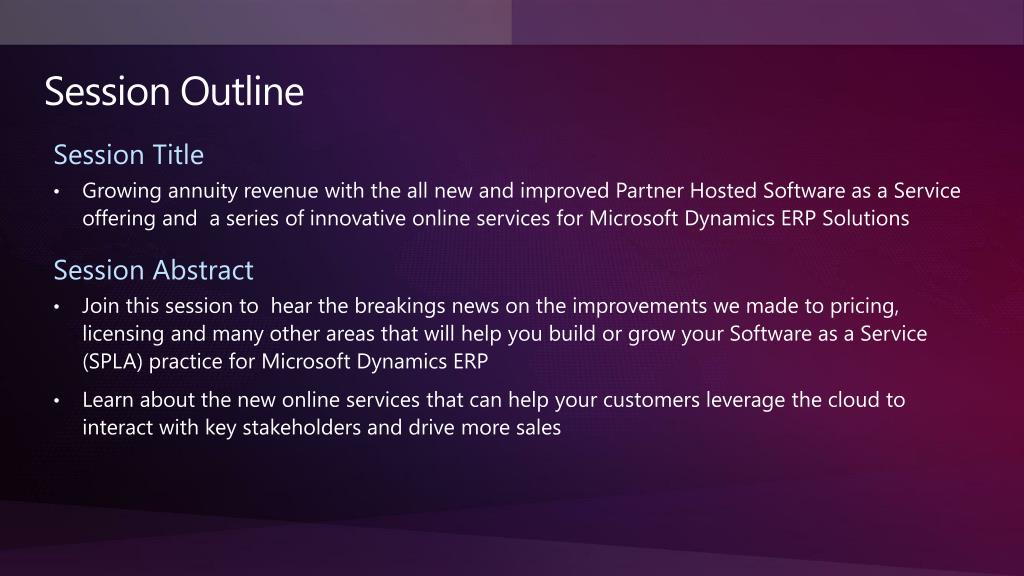 Session Outline

Session Title

• Growing annuity revenue with the all new and improved Partner Hosted Software as a Service offering and a series of innovative online services for Microsoft Dynamics ERP Solutions

Session Abstract

• Join this session to hear the breakings news on the improvements we made to pricing, licensing and many other areas that will help you build or grow your Software as a Service (SPLA) practice for Microsoft Dynamics ERP

• Learn about the new online services that can help your customers leverage the cloud to interact with key stakeholders and drive more sales